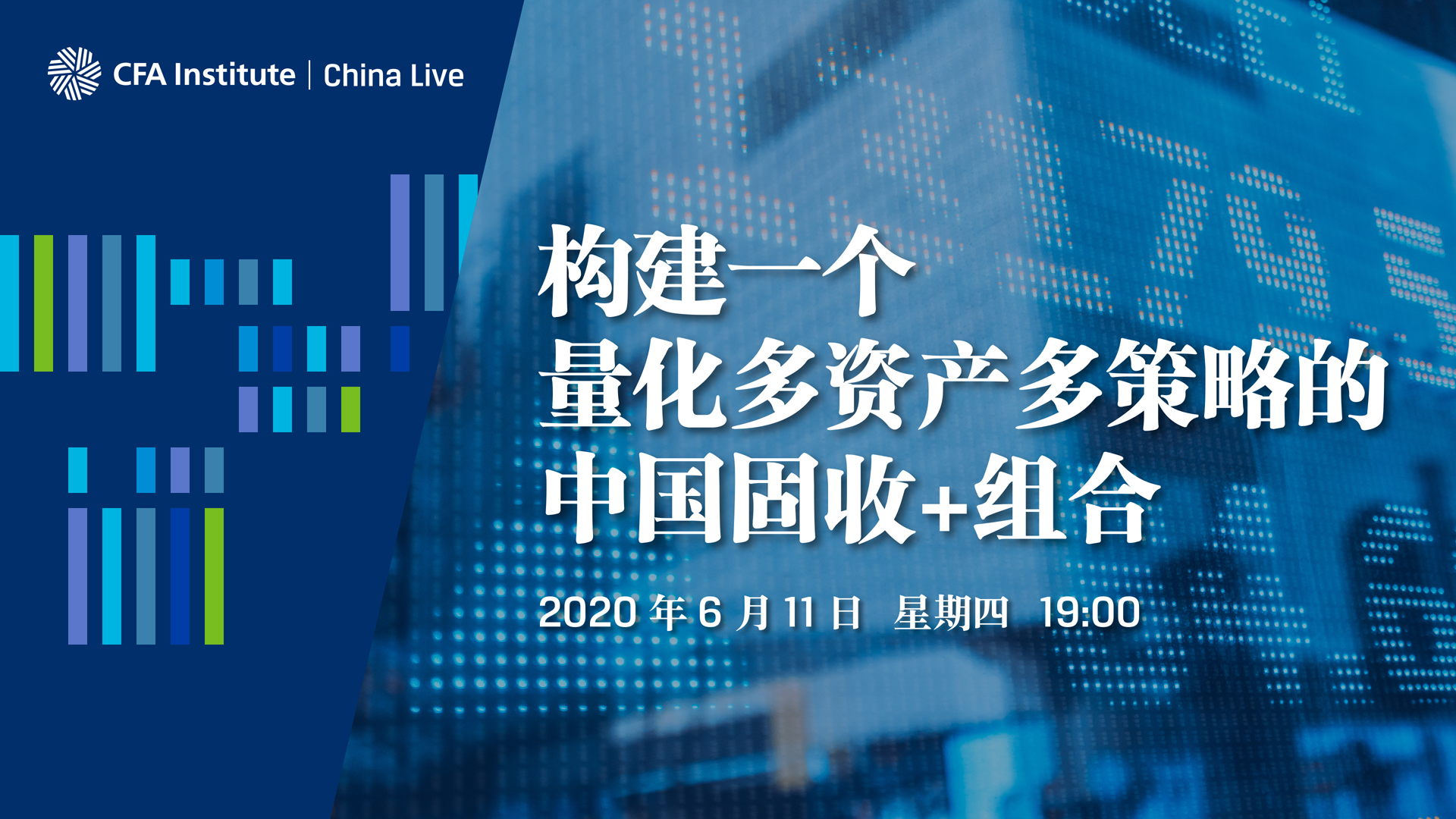 CFA Institute | China Live

构建一个
量化多资产多策略的
中国固收+组合

2020 年 6 月 11 日 星期四 19:00